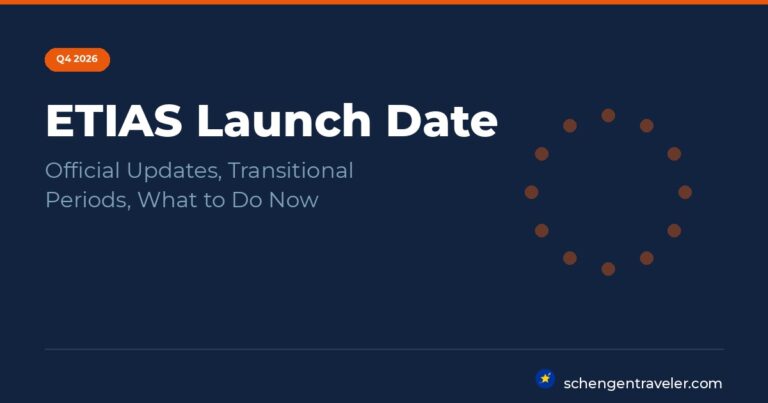 Q4 2026

ETIAS Launch Date

Official Updates, Transitional Periods, What to Do Now

schengentraveler.com